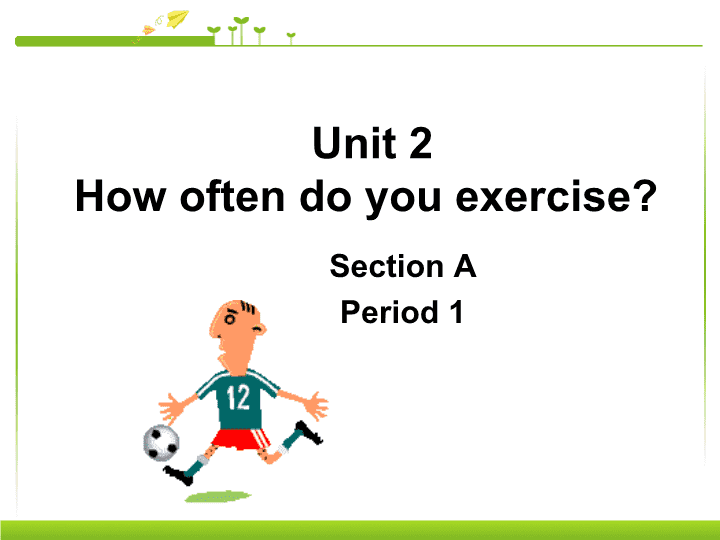 Unit 2
How often do you exercise?

Section A
Period 1

12